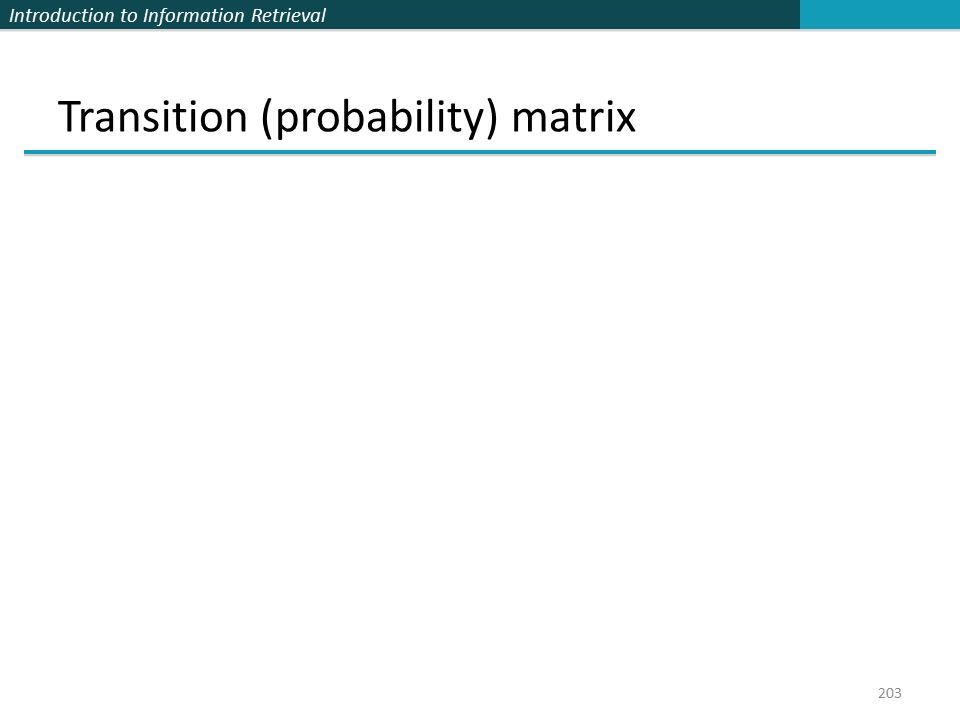 Introduction to Information Retrieval

Transition (probability) matrix

203